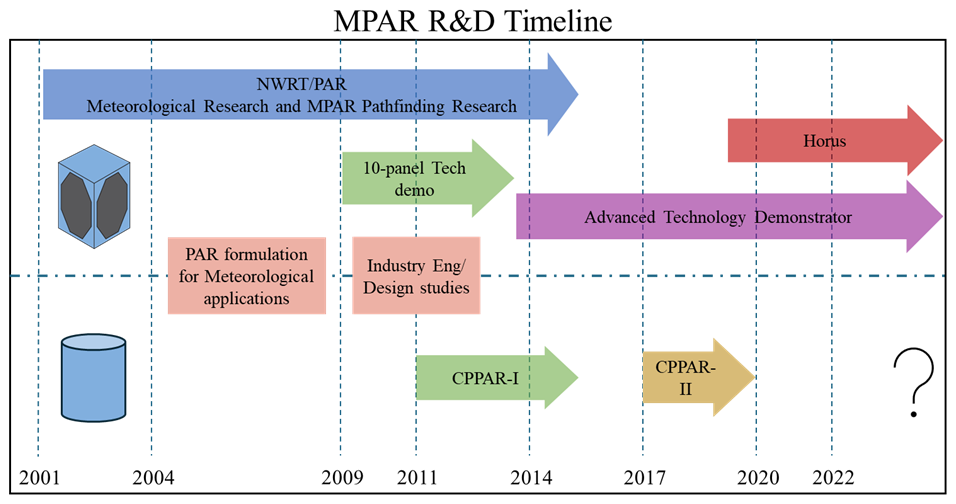 MPAR R&D Timeline

NWRT/PAR
Meteorological Research and MPAR Pathfinding Research

Horus

10-panel Tech demo

Advanced Technology Demonstrator

PAR formulation for Meteorological applications

Industry Eng/ Design studies

CPPAR-I

CPPAR-II

?

2001 2004 2009 2011 2014 2017 2020 2022